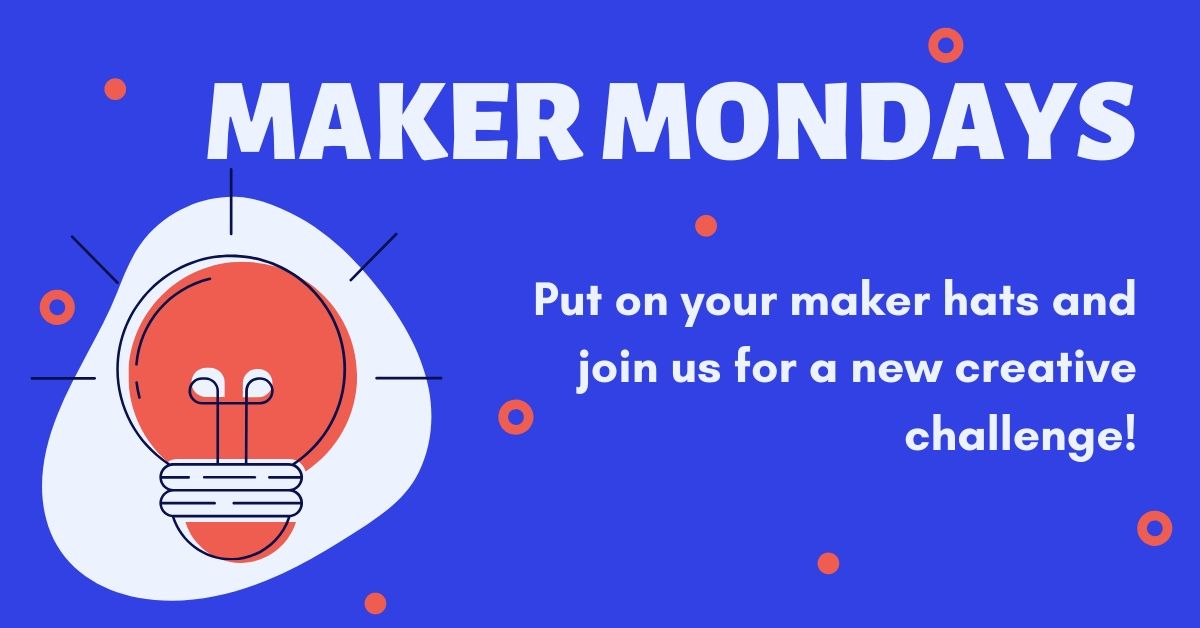 MAKER MONDAYS

Put on your maker hats and join us for a new creative challenge!